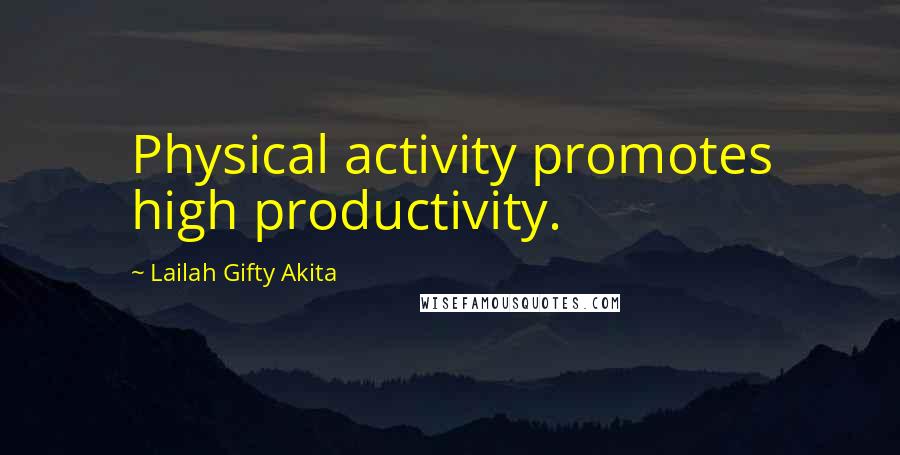 Physical activity promotes high productivity.

~ Lailah Gifty Akita

WISEFAMOUSQUOTES.COM